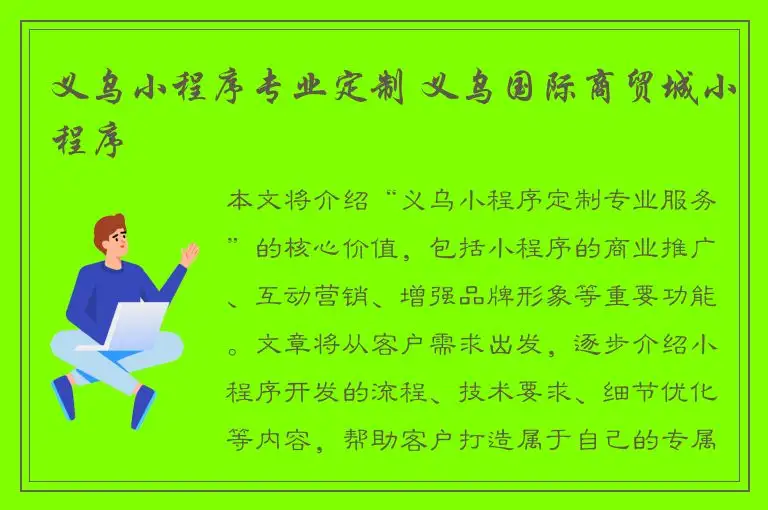 义乌小程序专业定制 义乌国际商贸城小程序

本文将介绍“义乌小程序定制专业服务”的核心价值，包括小程序的商业推广、互动营销、增强品牌形象等重要功能。文章将从客户需求出发，逐步介绍小程序开发的流程、技术要求、细节优化等内容，帮助客户打造属于自己的专属